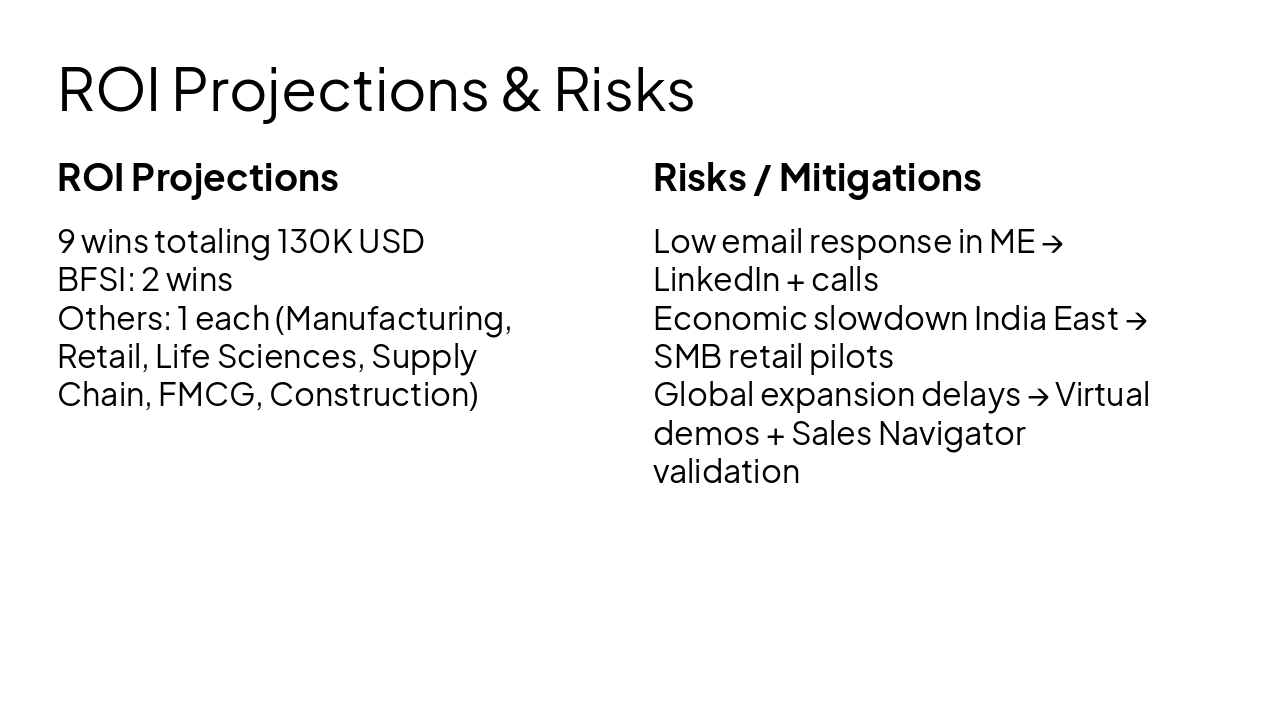 ROI Projections & Risks

ROI Projections

9 wins totaling 130K USD
BFSI: 2 wins
Others: 1 each (Manufacturing, Retail, Life Sciences, Supply Chain, FMCG, Construction)

Risks / Mitigations

Low email response in ME → LinkedIn + calls
Economic slowdown India East → SMB retail pilots
Global expansion delays → Virtual demos + Sales Navigator validation